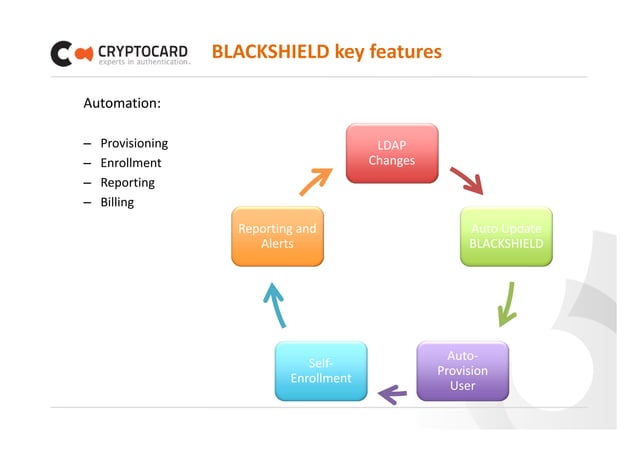 CRYPTOCARD
experts in authentication.

BLACKSHIELD key features

Automation:

– Provisioning
– Enrollment
– Reporting
– Billing

LDAP Changes

Auto Update BLACKSHIELD

Auto-Provision User

Self-Enrollment

Reporting and Alerts